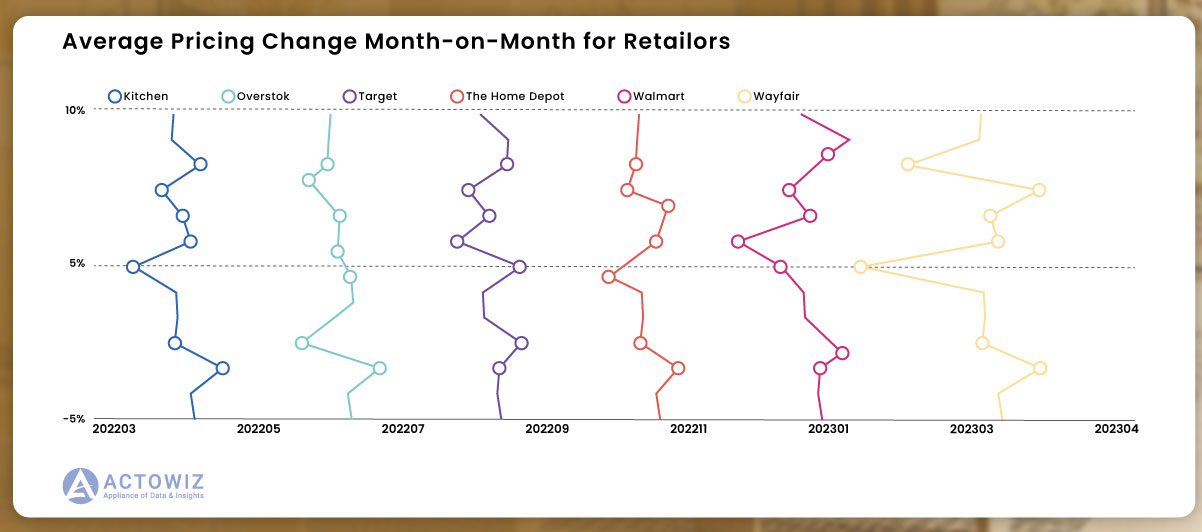 Average Pricing Change Month-on-Month for Retailors

Kitchen
Overstok
Target
The Home Depot
Walmart
Wayfair

10%
5%
-5%

202203
202205
202207
202209
202211
202301
202303
202304

ACTOWIZ
Appliance of Data & Insights